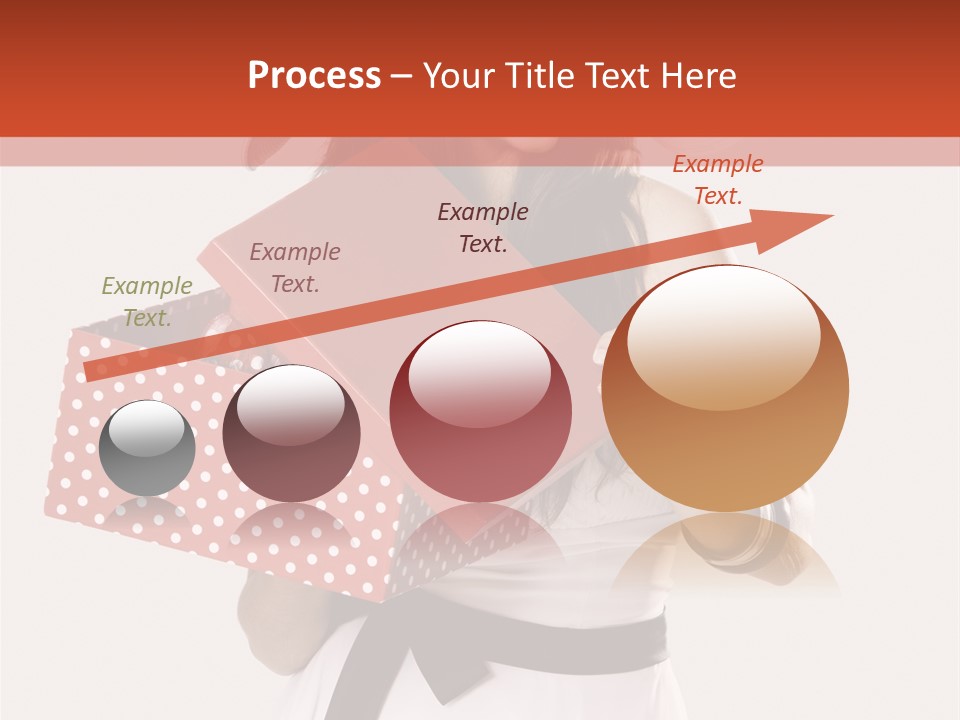 Process – Your Title Text Here

Example Text.

Example Text.

Example Text.

Example Text.